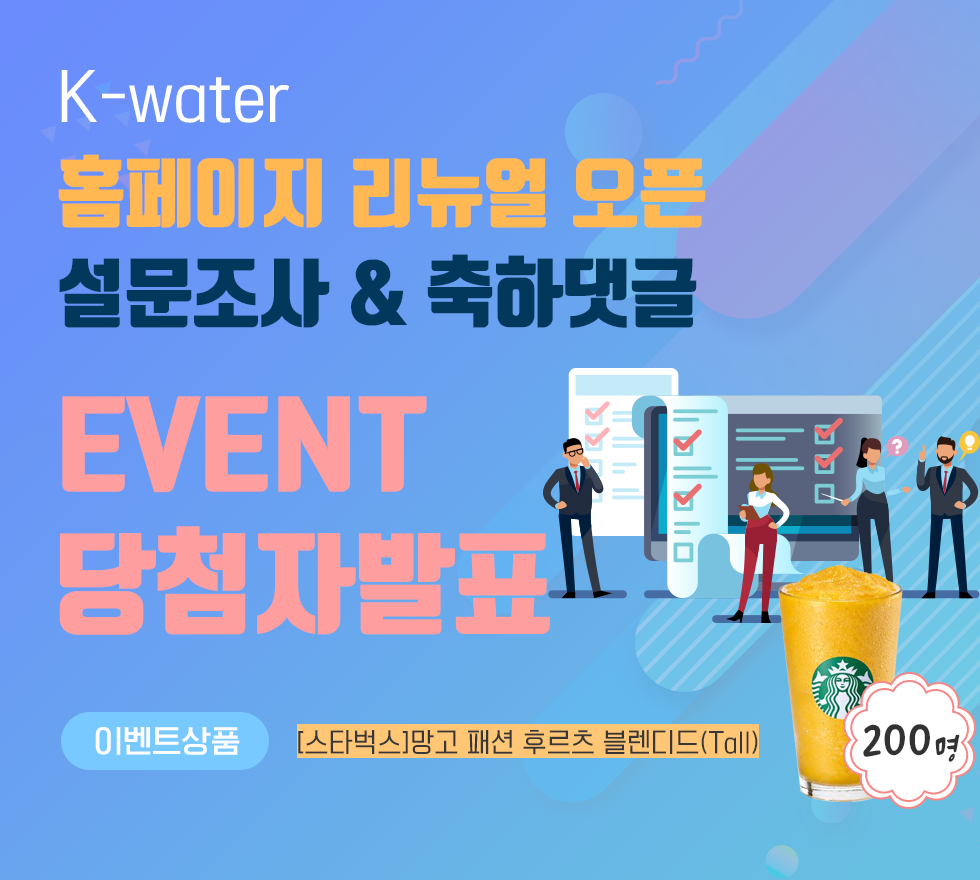 K-water
홈페이지 리뉴얼 오픈
설문조사 & 축하댓글

EVENT
당첨자발표

이벤트상품

[스타벅스]망고 패션 후르츠 블렌디드(Tall)

200명